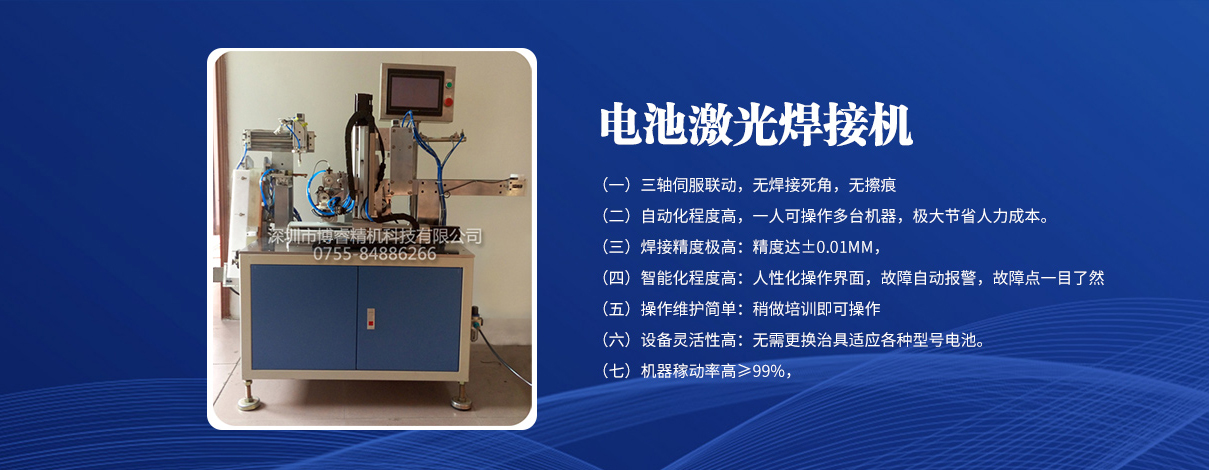 深圳市博睿精机科技有限公司
0755-84886266

电池激光焊接机

（一）三轴伺服联动，无焊接死角，无擦痕

（二）自动化程度高，一人可操作多台机器，极大节省人力成本。

（三）焊接精度极高：精度达±0.01MM，

（四）智能化程度高：人性化操作界面，故障自动报警，故障点一目了然

（五）操作维护简单：稍做培训即可操作

（六）设备灵活性高：无需更换治具适应各种型号电池。

（七）机器稼动率高≥99%，